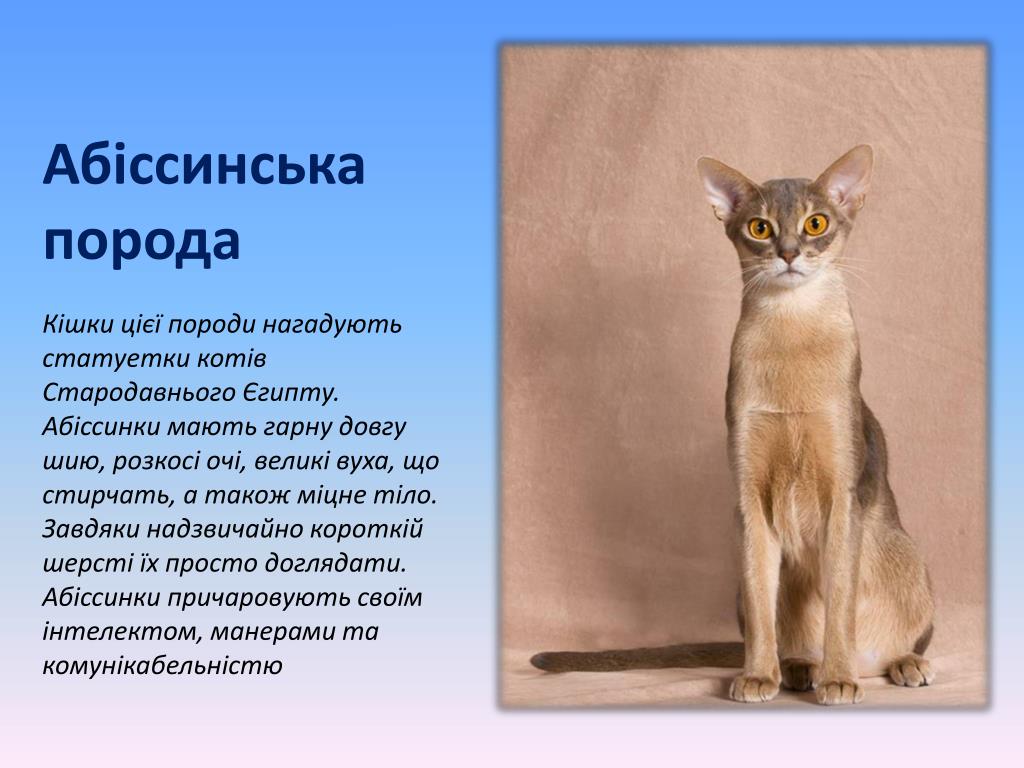 Абіссинська порода

Кішки цієї породи нагадують статуетки котів Стародавнього Єгипту. Абіссинки мають гарну довгу шию, розкосі очі, великі вуха, що стирчать, а також міцне тіло. Завдяки надзвичайно короткій шерсті їх просто доглядати. Абіссинки причаровують своїм інтелектом, манерами та комунікабельністю